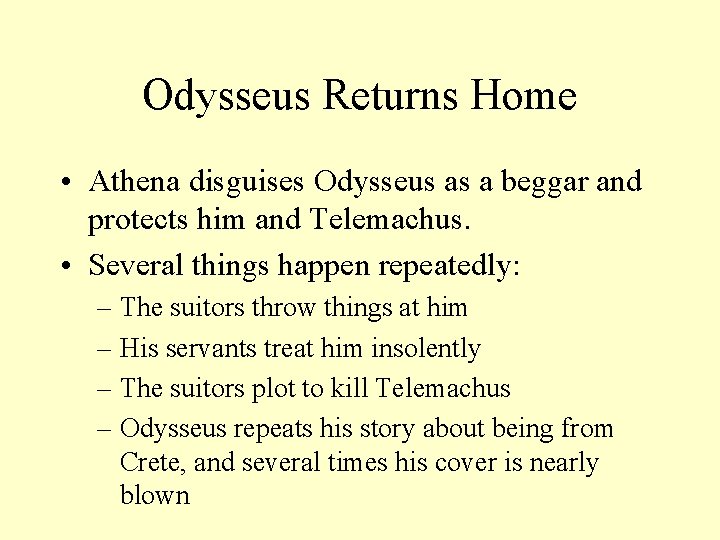 Odysseus Returns Home

• Athena disguises Odysseus as a beggar and protects him and Telemachus.

• Several things happen repeatedly:
– The suitors throw things at him
– His servants treat him insolently
– The suitors plot to kill Telemachus
– Odysseus repeats his story about being from Crete, and several times his cover is nearly blown